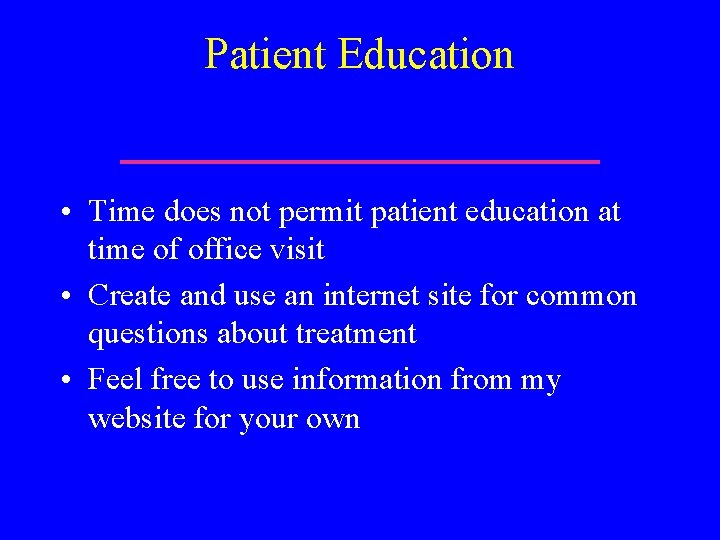 Patient Education

• Time does not permit patient education at time of office visit
• Create and use an internet site for common questions about treatment
• Feel free to use information from my website for your own